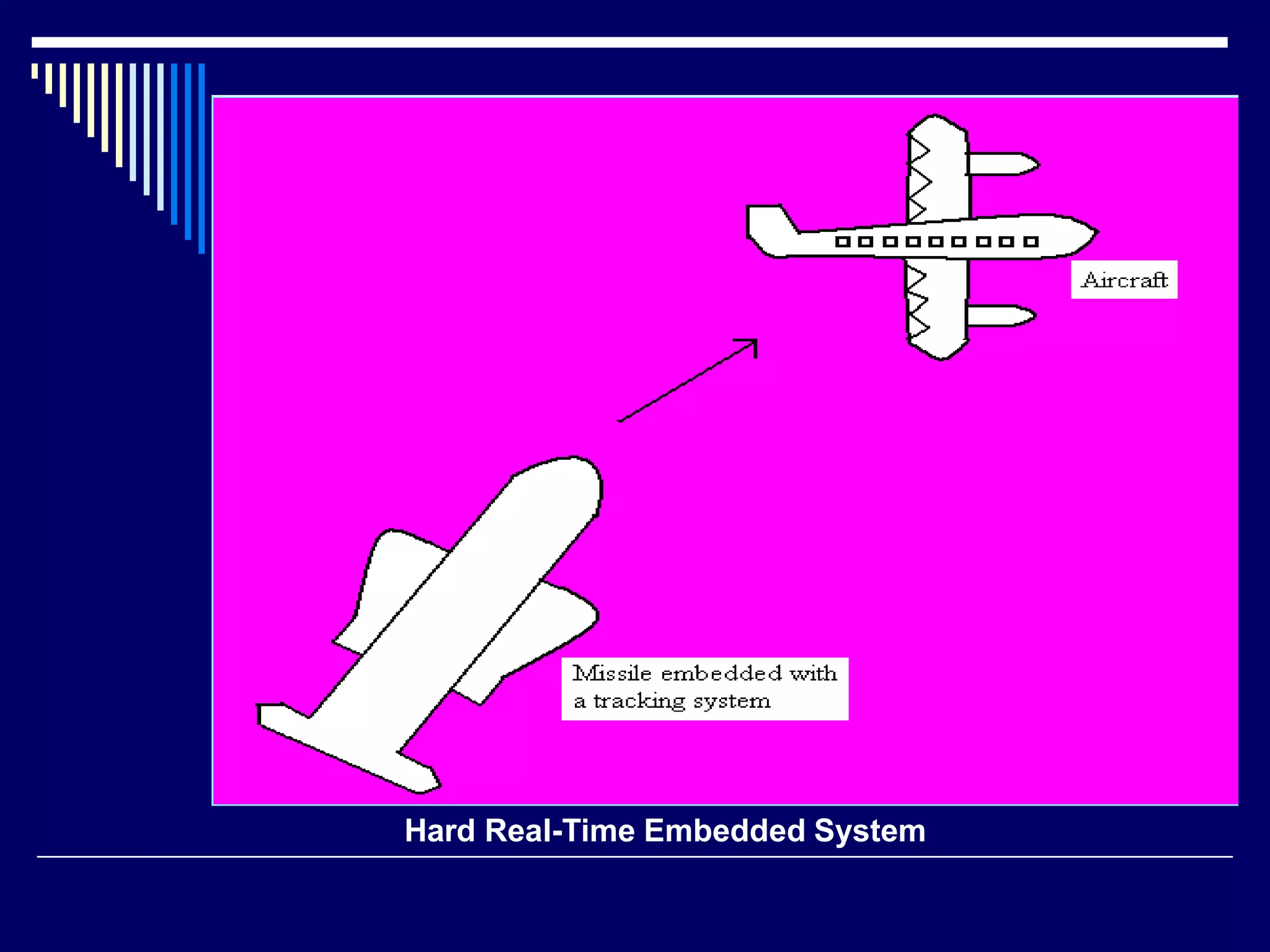 Aircraft

Missile embedded with a tracking system

Hard Real-Time Embedded System